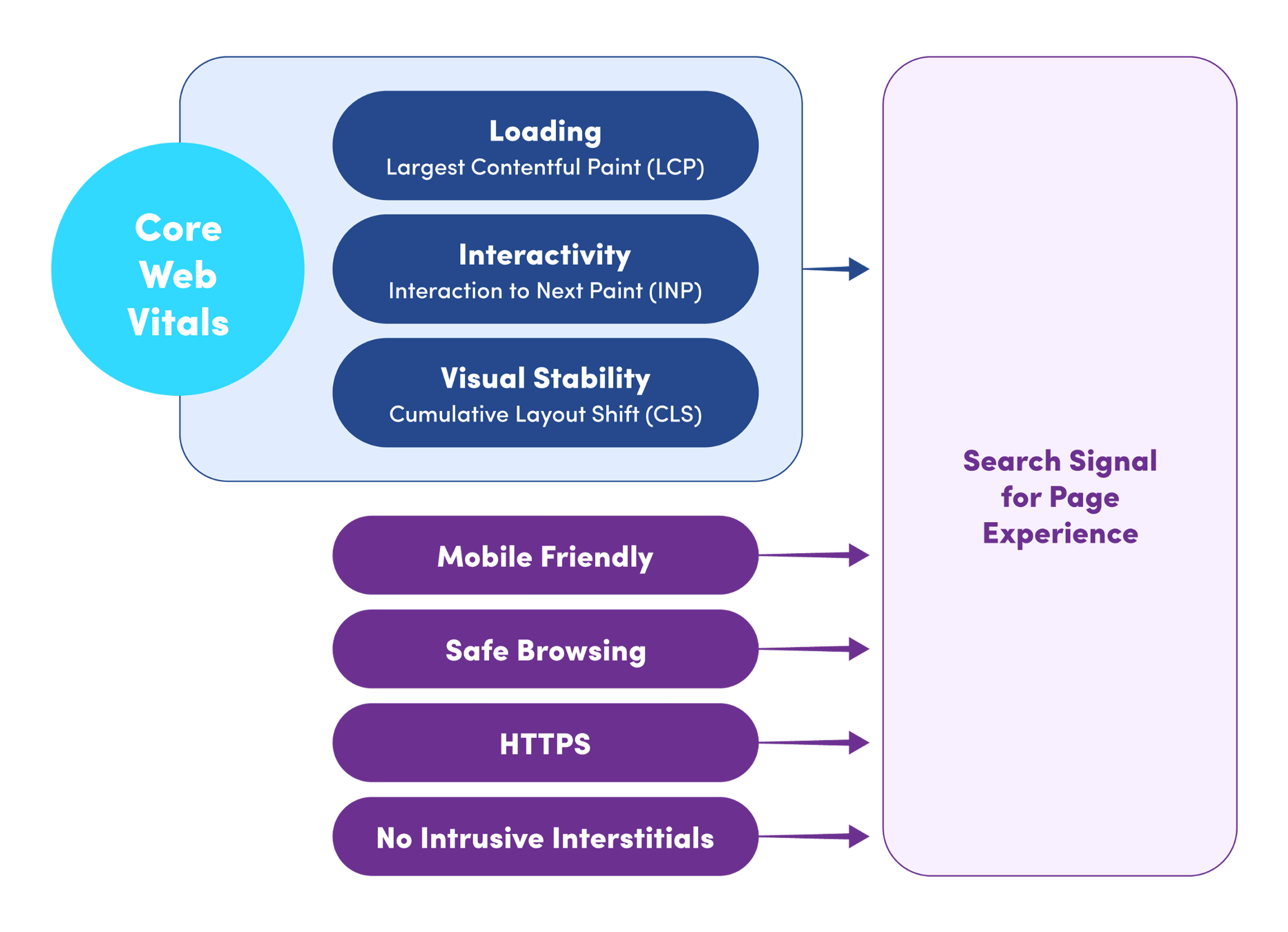 Core Web Vitals

Loading
Largest Contentful Paint (LCP)

Interactivity
Interaction to Next Paint (INP)

Visual Stability
Cumulative Layout Shift (CLS)

Mobile Friendly

Safe Browsing

HTTPS

No Intrusive Interstitials

Search Signal for Page Experience